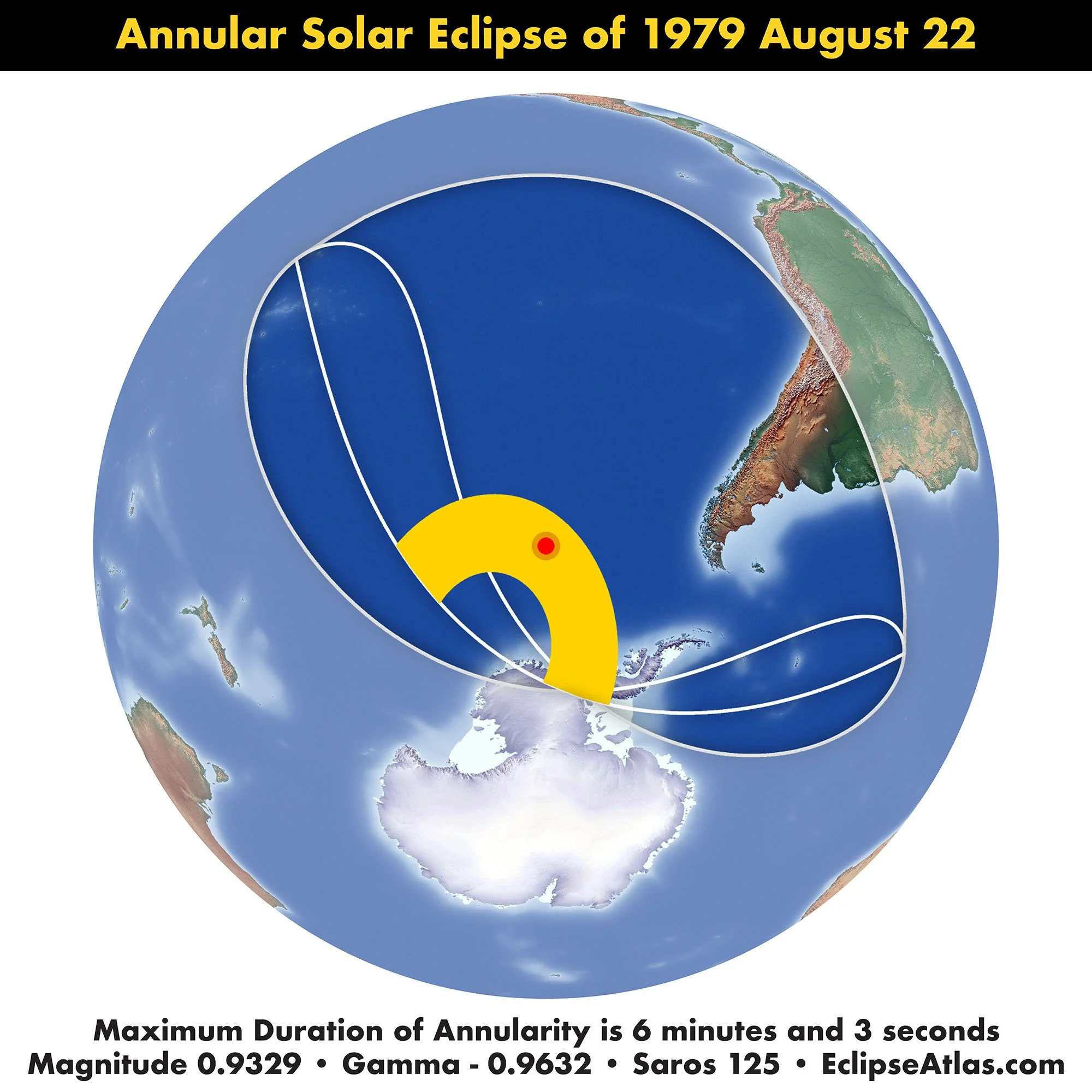 Annular Solar Eclipse of 1979 August 22

Maximum Duration of Annularity is 6 minutes and 3 seconds
Magnitude 0.9329 • Gamma - 0.9632 • Saros 125 • EclipseAtlas.com